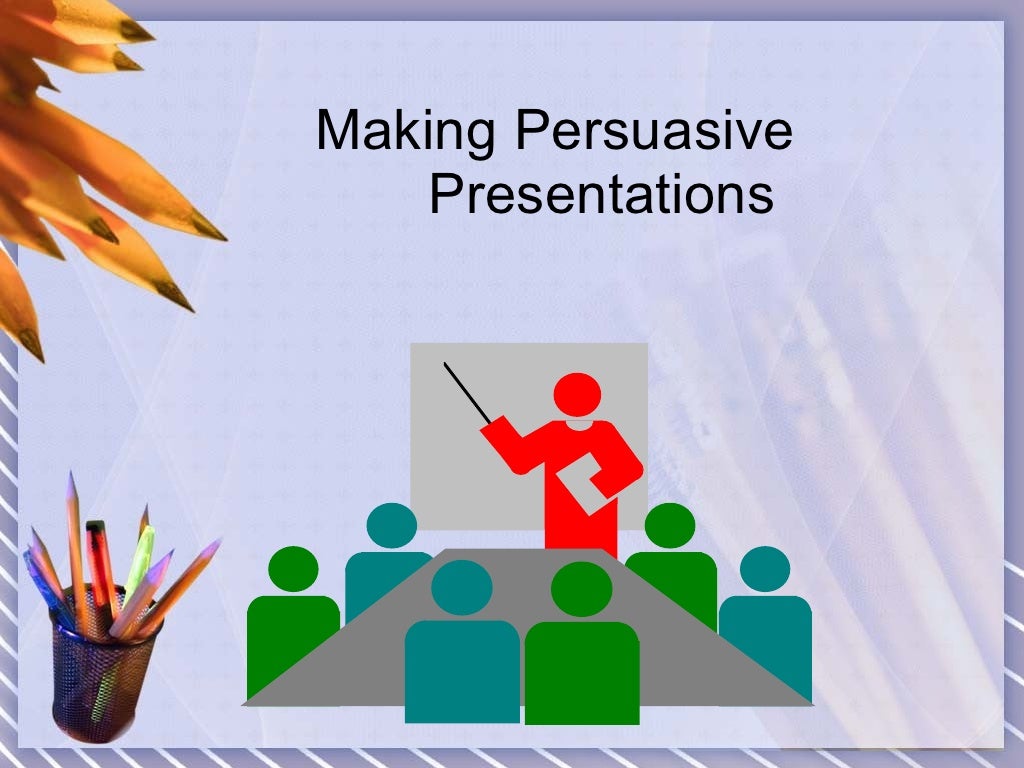 Making Persuasive Presentations